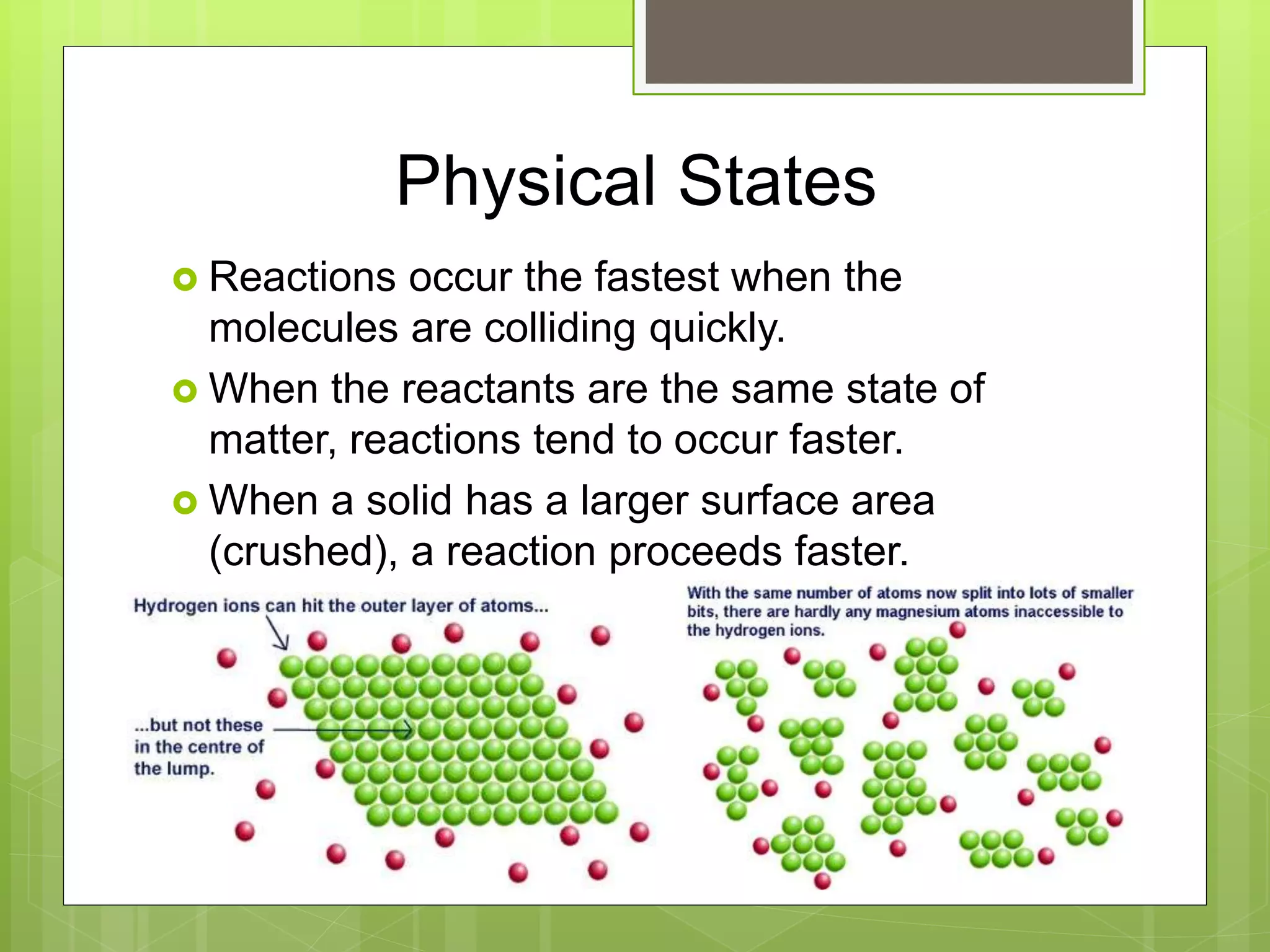 Physical States

Reactions occur the fastest when the molecules are colliding quickly.

When the reactants are the same state of matter, reactions tend to occur faster.

When a solid has a larger surface area (crushed), a reaction proceeds faster.

Hydrogen ions can hit the outer layer of atoms...

...but not these in the centre of the lump.

With the same number of atoms now split into lots of smaller bits, there are hardly any magnesium atoms inaccessible to the hydrogen ions.